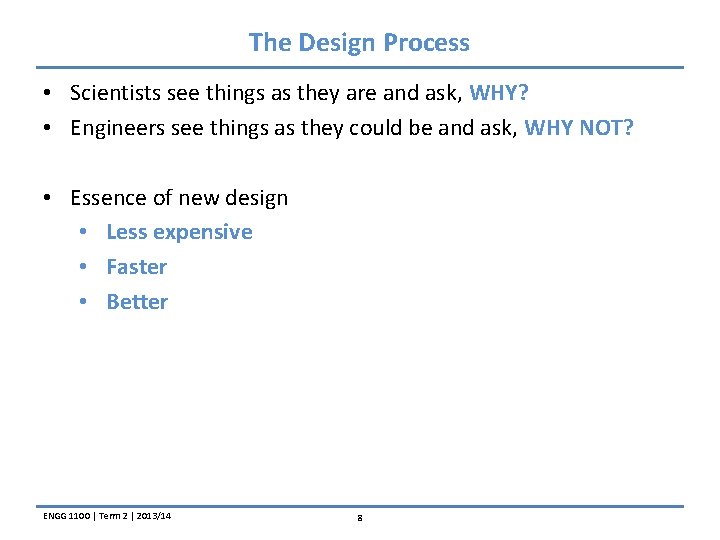 The Design Process

• Scientists see things as they are and ask, WHY?
• Engineers see things as they could be and ask, WHY NOT?

• Essence of new design
• Less expensive
• Faster
• Better

ENGG 1100 | Term 2 | 2013/14

8